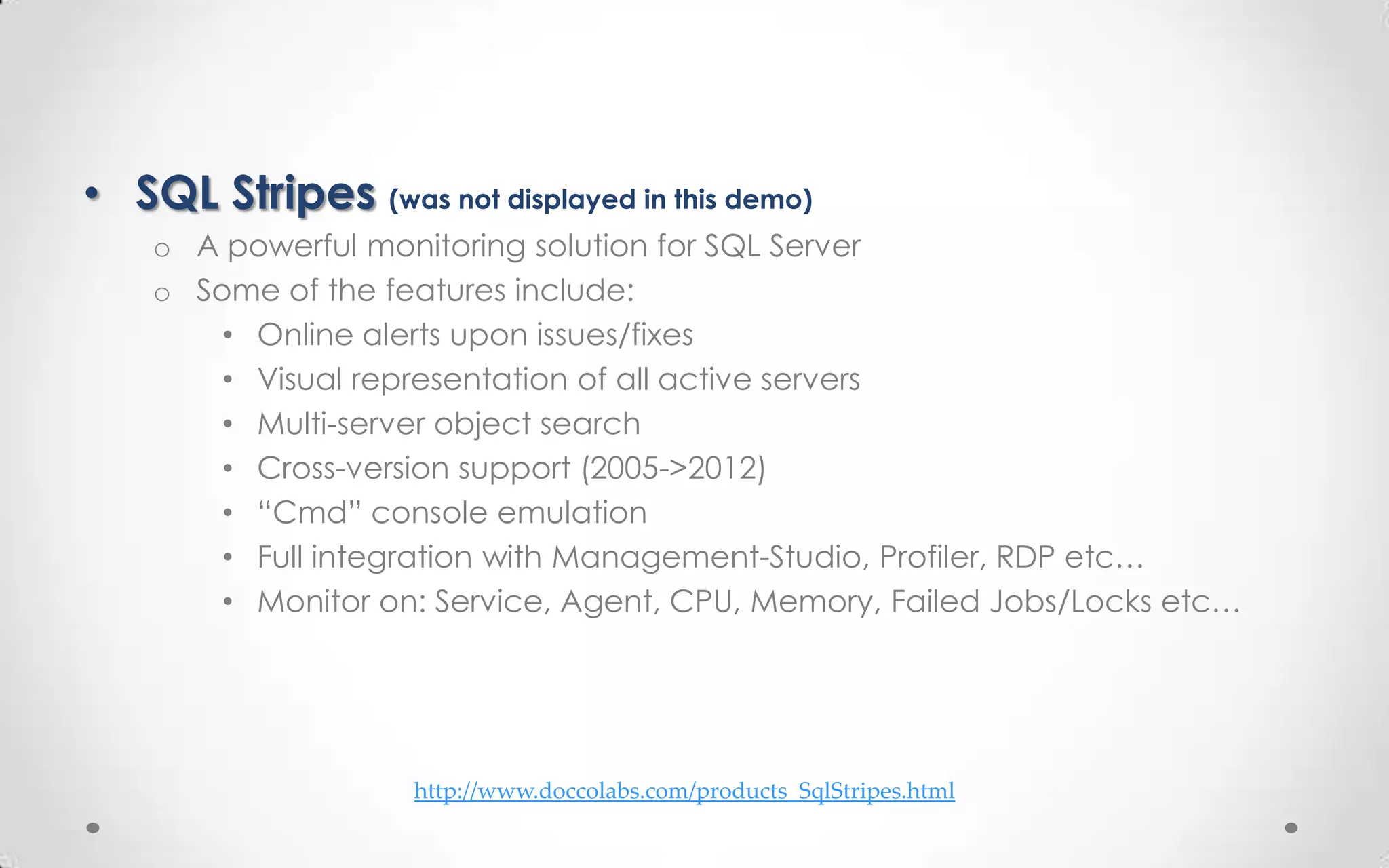 • SQL Stripes (was not displayed in this demo)
  o A powerful monitoring solution for SQL Server
  o Some of the features include:
    • Online alerts upon issues/fixes
    • Visual representation of all active servers
    • Multi-server object search
    • Cross-version support (2005->2012)
    • “Cmd” console emulation
    • Full integration with Management-Studio, Profiler, RDP etc…
    • Monitor on: Service, Agent, CPU, Memory, Failed Jobs/Locks etc…

http://www.doccolabs.com/products_SqlStripes.html